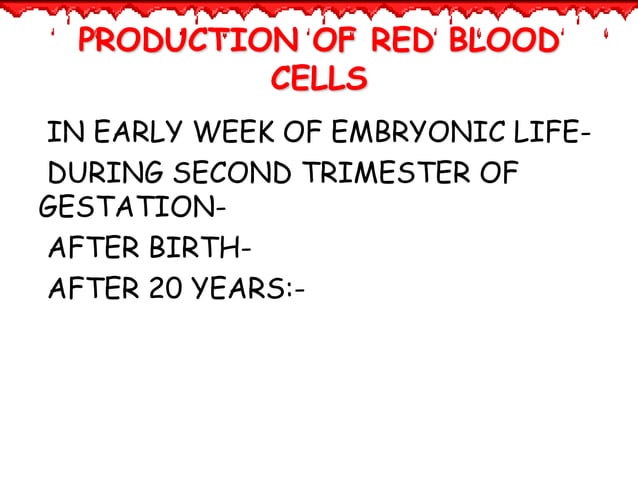 PRODUCTION OF RED BLOOD CELLS

IN EARLY WEEK OF EMBRYONIC LIFE-

DURING SECOND TRIMESTER OF GESTATION-

AFTER BIRTH-

AFTER 20 YEARS:-